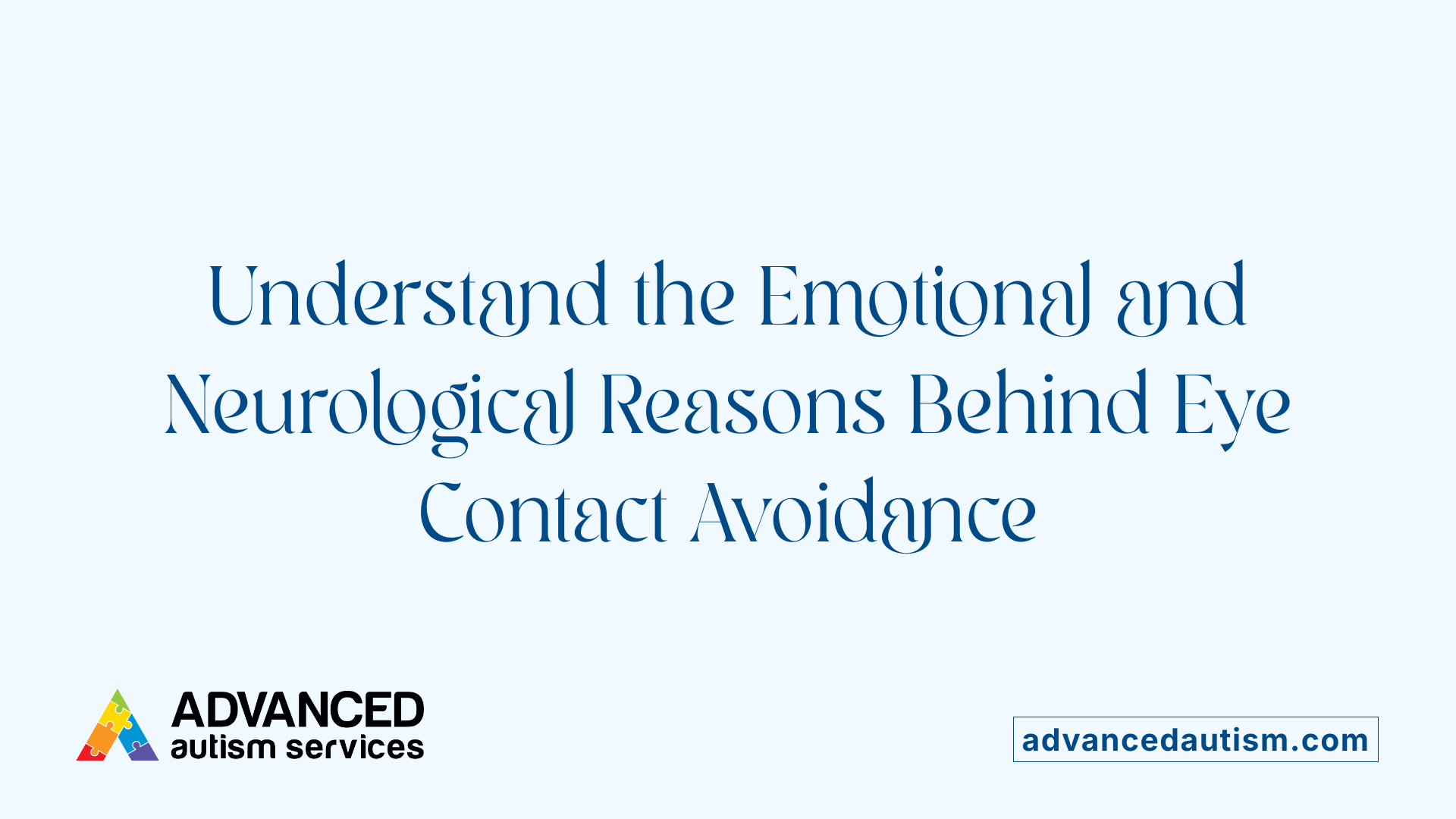 Understand the Emotional and Neurological Reasons Behind Eye Contact Avoidance

ADVANCED
autism services

advancedautism.com